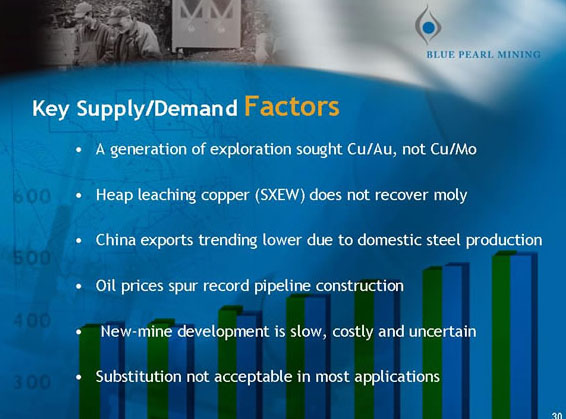 BLUE PEARL MINING

Key Supply/Demand Factors

• A generation of exploration sought Cu/Au, not Cu/Mo

• Heap leaching copper (SXEW) does not recover moly

• China exports trending lower due to domestic steel production

• Oil prices spur record pipeline construction

• New-mine development is slow, costly and uncertain

• Substitution not acceptable in most applications

600
500
400
300

30